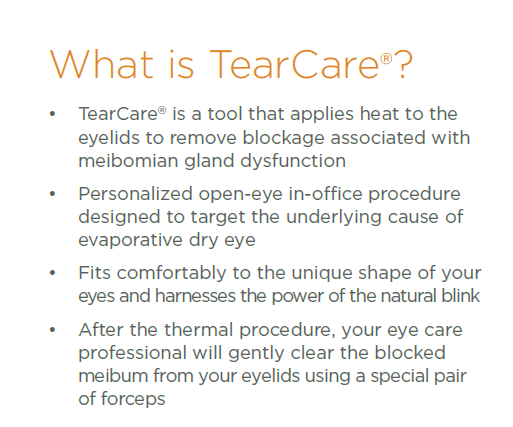 What is TearCare®?

• TearCare® is a tool that applies heat to the eyelids to remove blockage associated with meibomian gland dysfunction

• Personalized open-eye in-office procedure designed to target the underlying cause of evaporative dry eye

• Fits comfortably to the unique shape of your eyes and harnesses the power of the natural blink

• After the thermal procedure, your eye care professional will gently clear the blocked meibum from your eyelids using a special pair of forceps